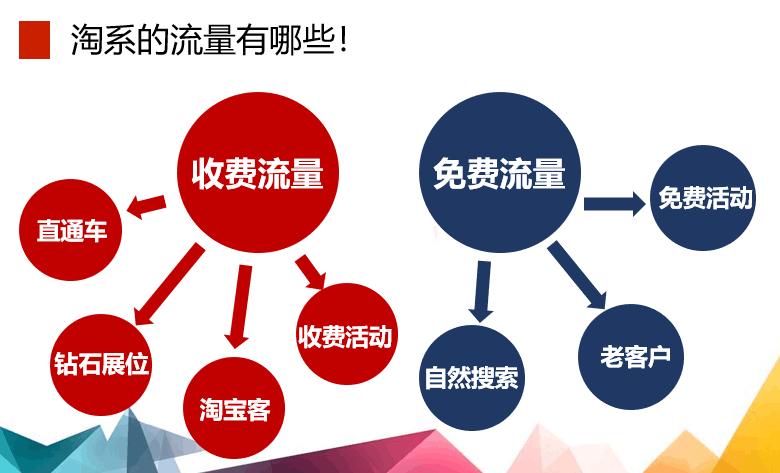 淘系的流量有哪些！

收费流量

直通车

钻石展位

淘宝客

收费活动

免费流量

免费活动

自然搜索

老客户